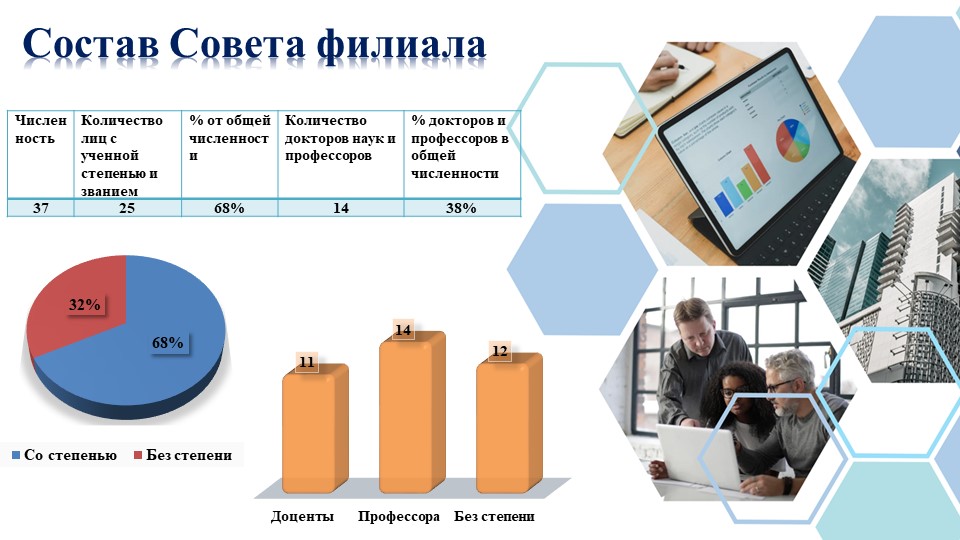 Состав Совета филиала

| Численность | Количество лиц с ученной степенью и званием | % от общей численности | Количество докторов наук и профессоров | % докторов и профессоров в общей численности |
|---|---|---|---|---|
| 37 | 25 | 68% | 14 | 38% |

32%
68%

Со степенью Без степени

11
14
12

Доценты Профессора Без степени